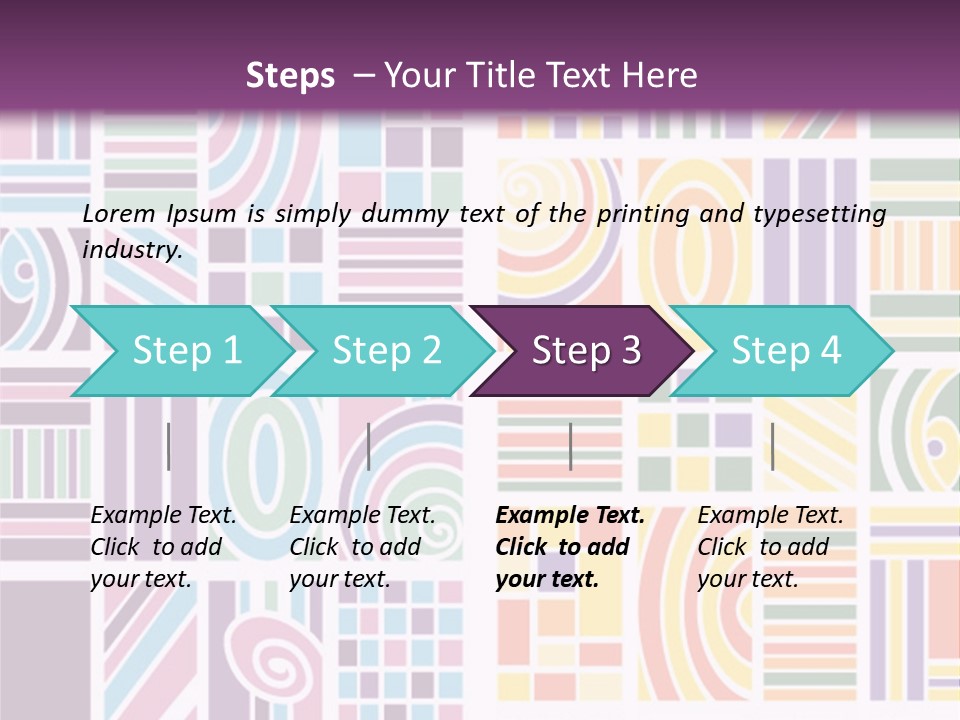 Steps – Your Title Text Here

Lorem Ipsum is simply dummy text of the printing and typesetting industry.

Step 1

Step 2

Step 3

Step 4

Example Text. Click to add your text.

Example Text. Click to add your text.

Example Text. Click to add your text.

Example Text. Click to add your text.